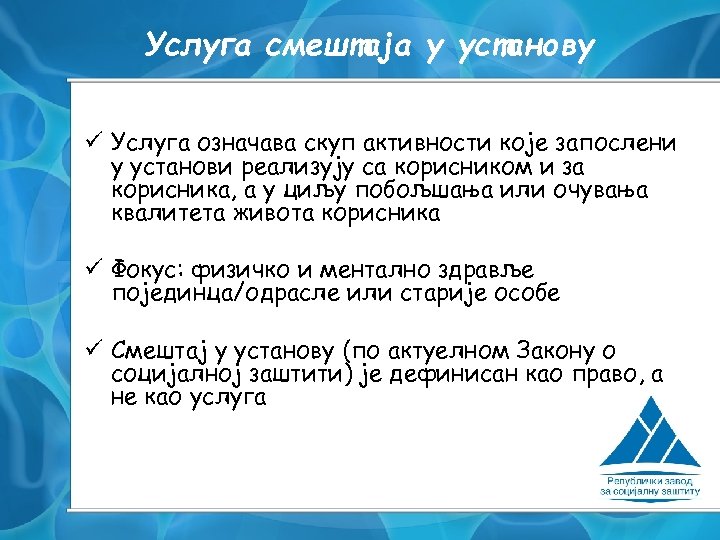 Услуга смештаја у установу

✓ Услуга означава скуп активности које запослени у установи реализују са корисником и за корисника, а у циљу побољшања или очувања квалитета живота корисника

✓ Фокус: физичко и ментално здравље појединца/одрасле или старије особе

✓ Смештај у установу (по актуелном Закону о социјалној заштити) је дефинисан као право, а не као услуга

Републички завод за социјалну заштиту